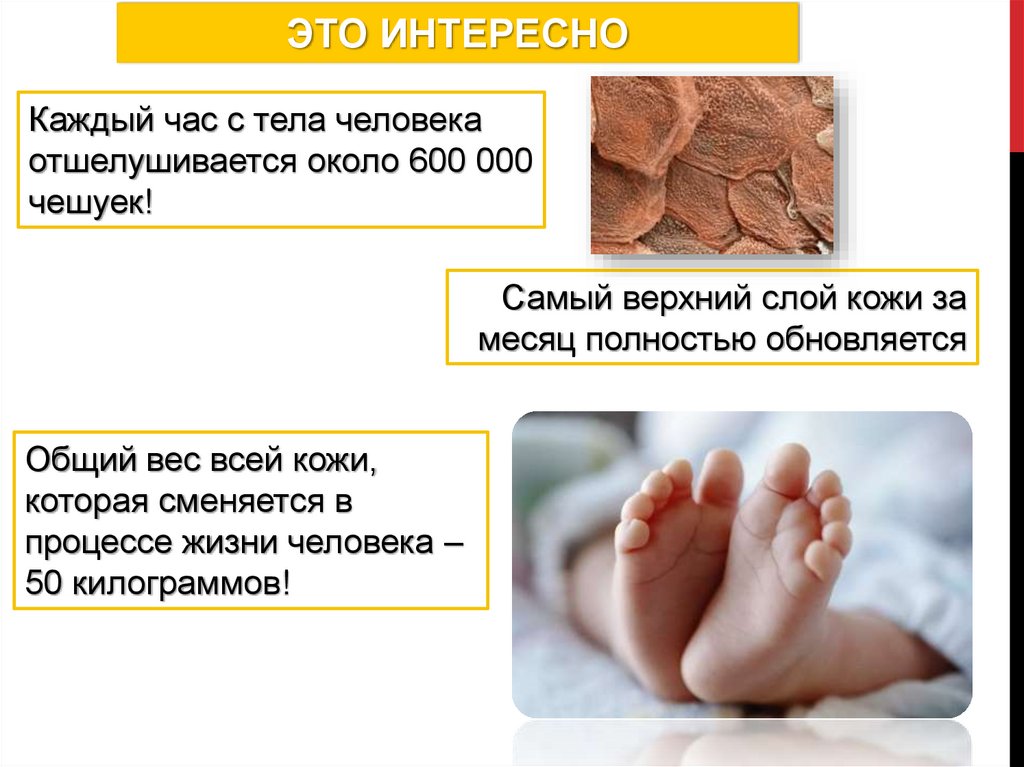 ЭТО ИНТЕРЕСНО

Каждый час с тела человека отшелушивается около 600 000 чешуек!

Самый верхний слой кожи за месяц полностью обновляется

Общий вес всей кожи, которая сменяется в процессе жизни человека – 50 килограммов!